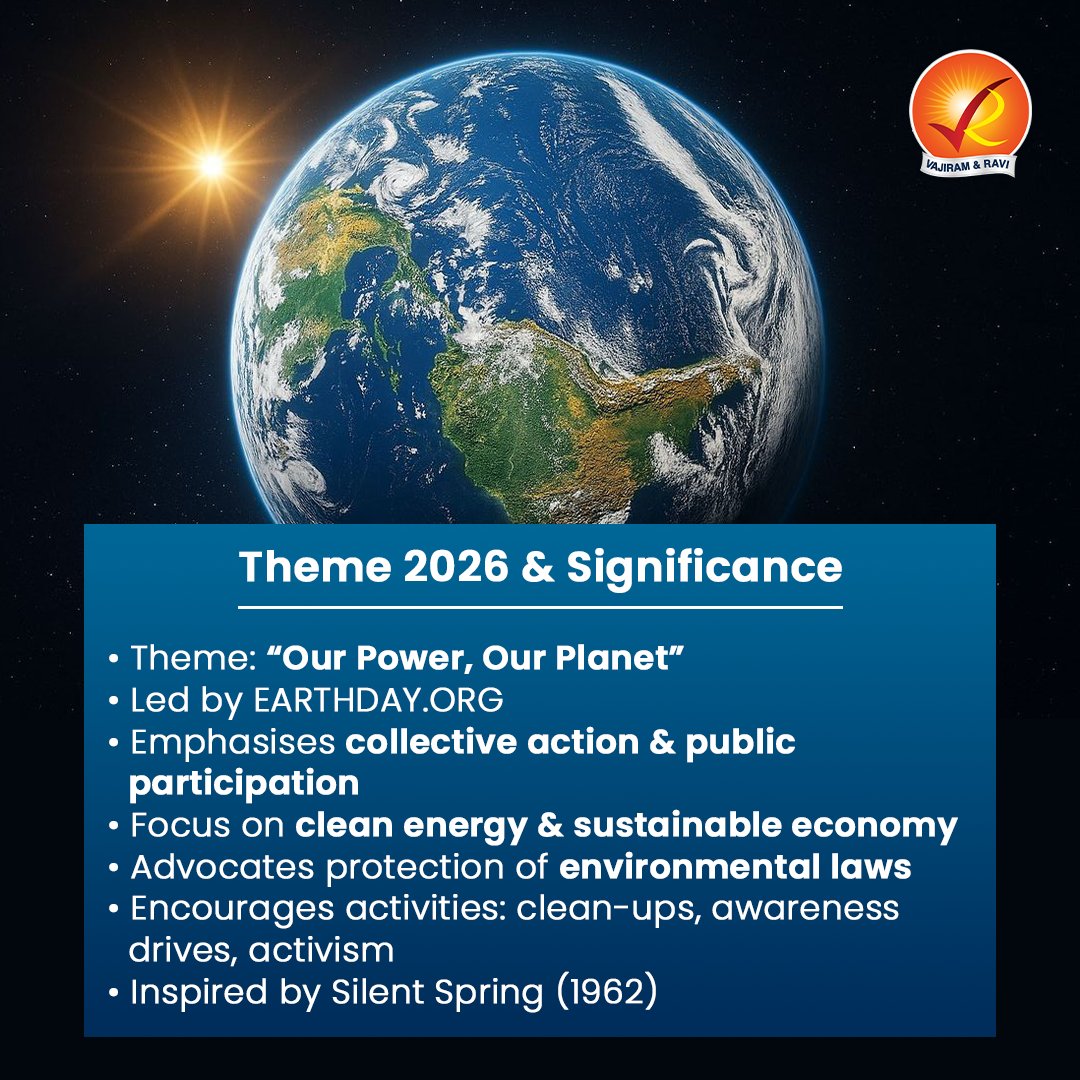 VAJIRAM & RAVI

Theme 2026 & Significance

• Theme: "Our Power, Our Planet"
• Led by EARTHDAY.ORG
• Emphasises collective action & public participation
• Focus on clean energy & sustainable economy
• Advocates protection of environmental laws
• Encourages activities: clean-ups, awareness drives, activism
• Inspired by Silent Spring (1962)